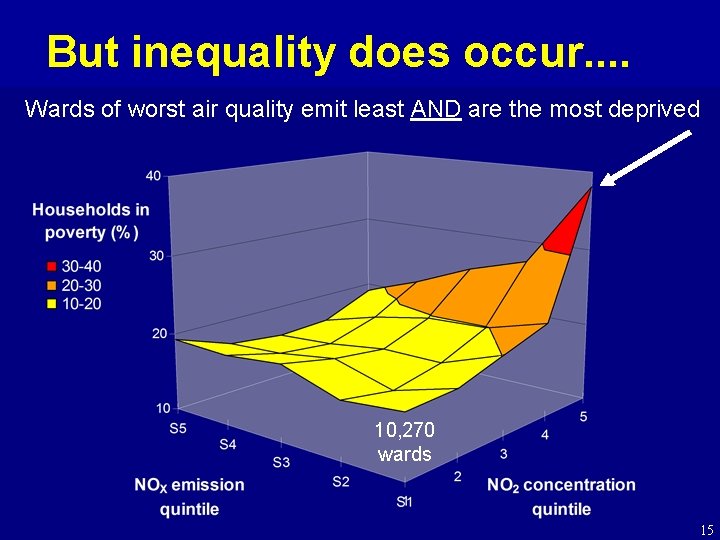 But inequality does occur....

Wards of worst air quality emit least AND are the most deprived

Households in poverty (%)

30-40
20-30
10-20

40
30
20
10

S5
S4
S3
S2
S1

1
2
3
4
5

10,270 wards

$NO_X$ emission quintile

$NO_2$ concentration quintile

15